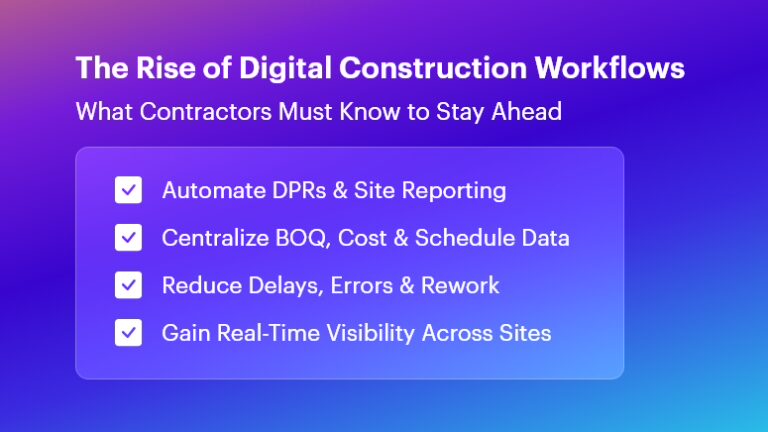 The Rise of Digital Construction Workflows
What Contractors Must Know to Stay Ahead

Automate DPRs & Site Reporting
Centralize BOQ, Cost & Schedule Data
Reduce Delays, Errors & Rework
Gain Real-Time Visibility Across Sites